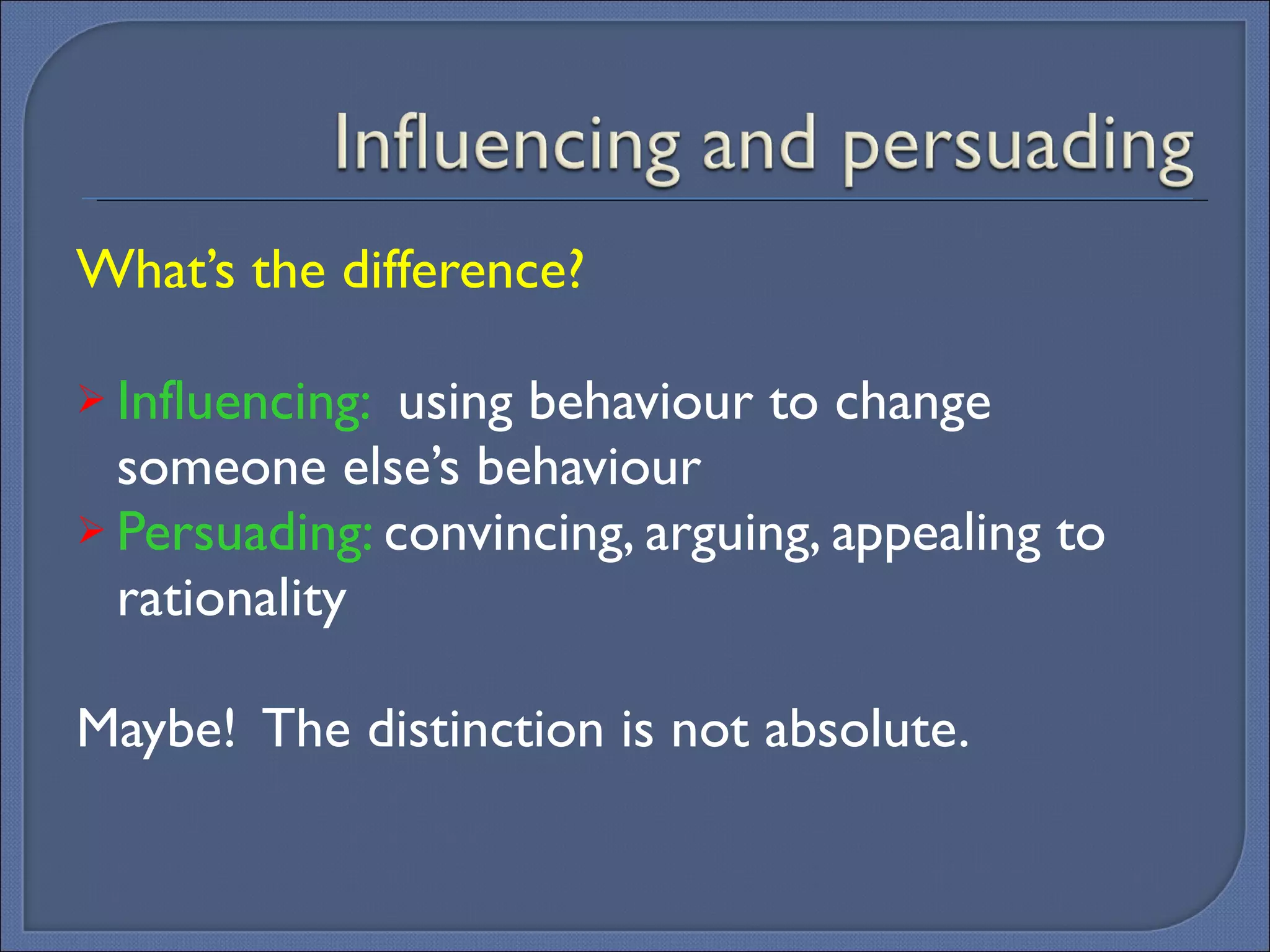 Influencing and persuading

What's the difference?

➢ Influencing: using behaviour to change someone else's behaviour
➢ Persuading: convincing, arguing, appealing to rationality

Maybe! The distinction is not absolute.